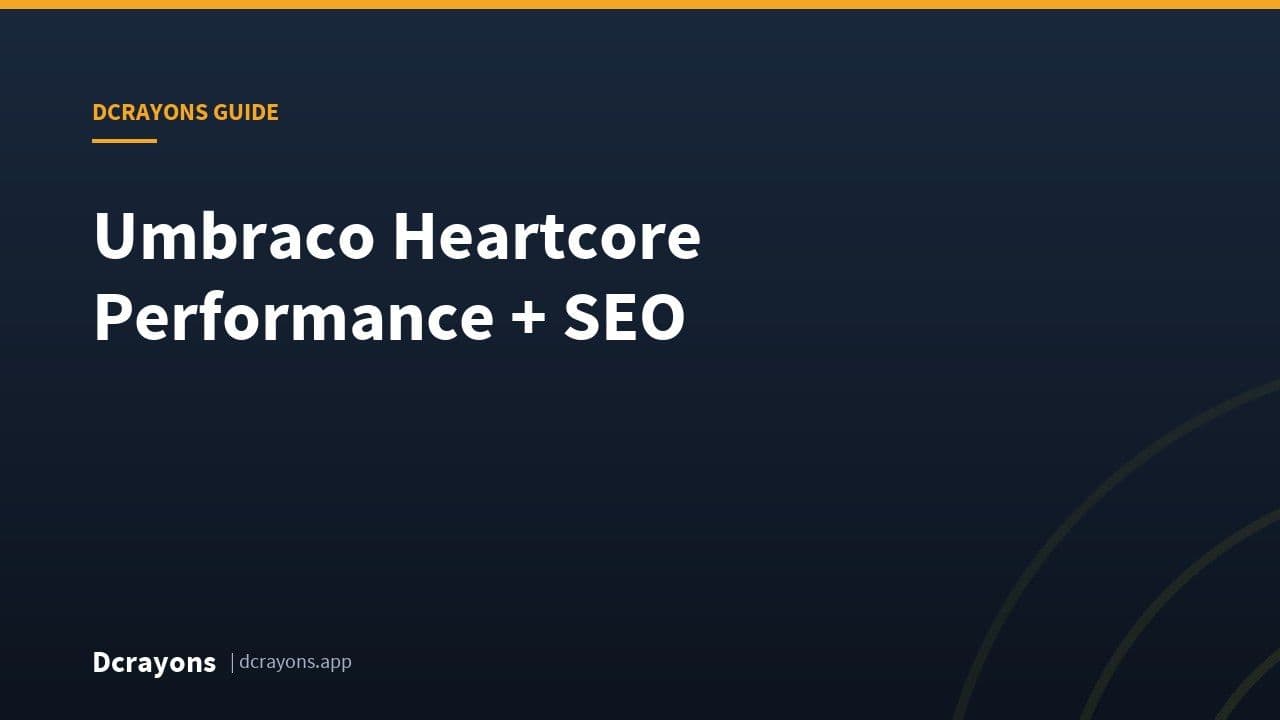 DCRAYONS GUIDE

Umbraco Heartcore Performance + SEO

Dcrayons | dcrayons.app